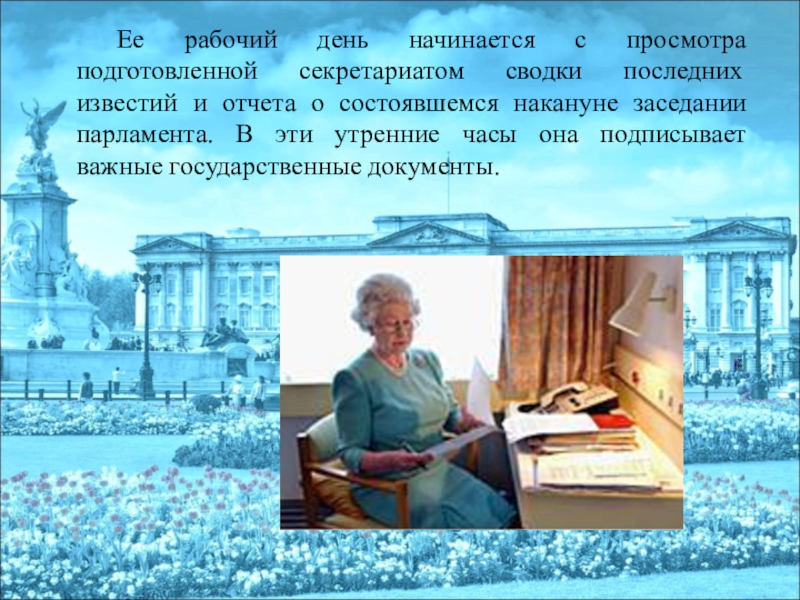 Ее рабочий день начинается с просмотра подготовленной секретариатом сводки последних известий и отчета о состоявшемся накануне заседании парламента. В эти утренние часы она подписывает важные государственные документы.